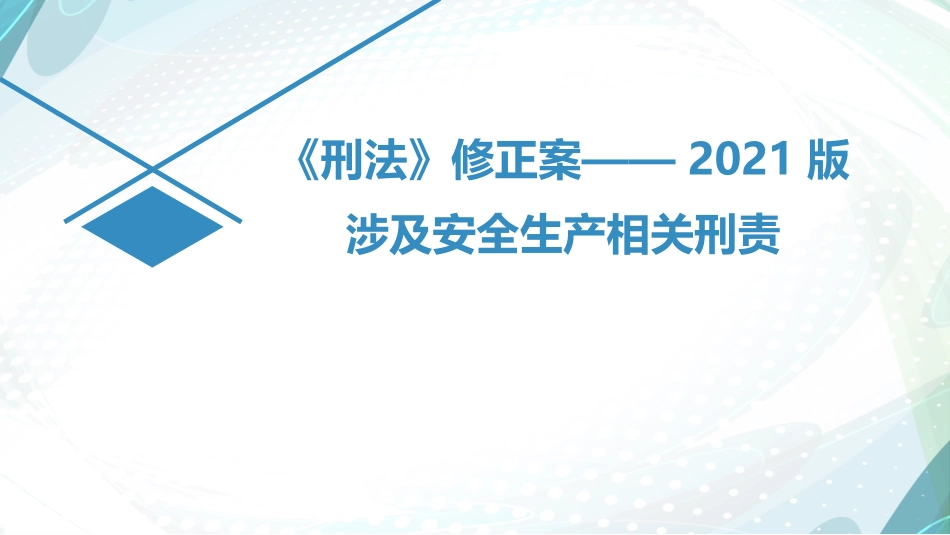 《刑法》修正案—— 2021 版
涉及安全生产相关刑责